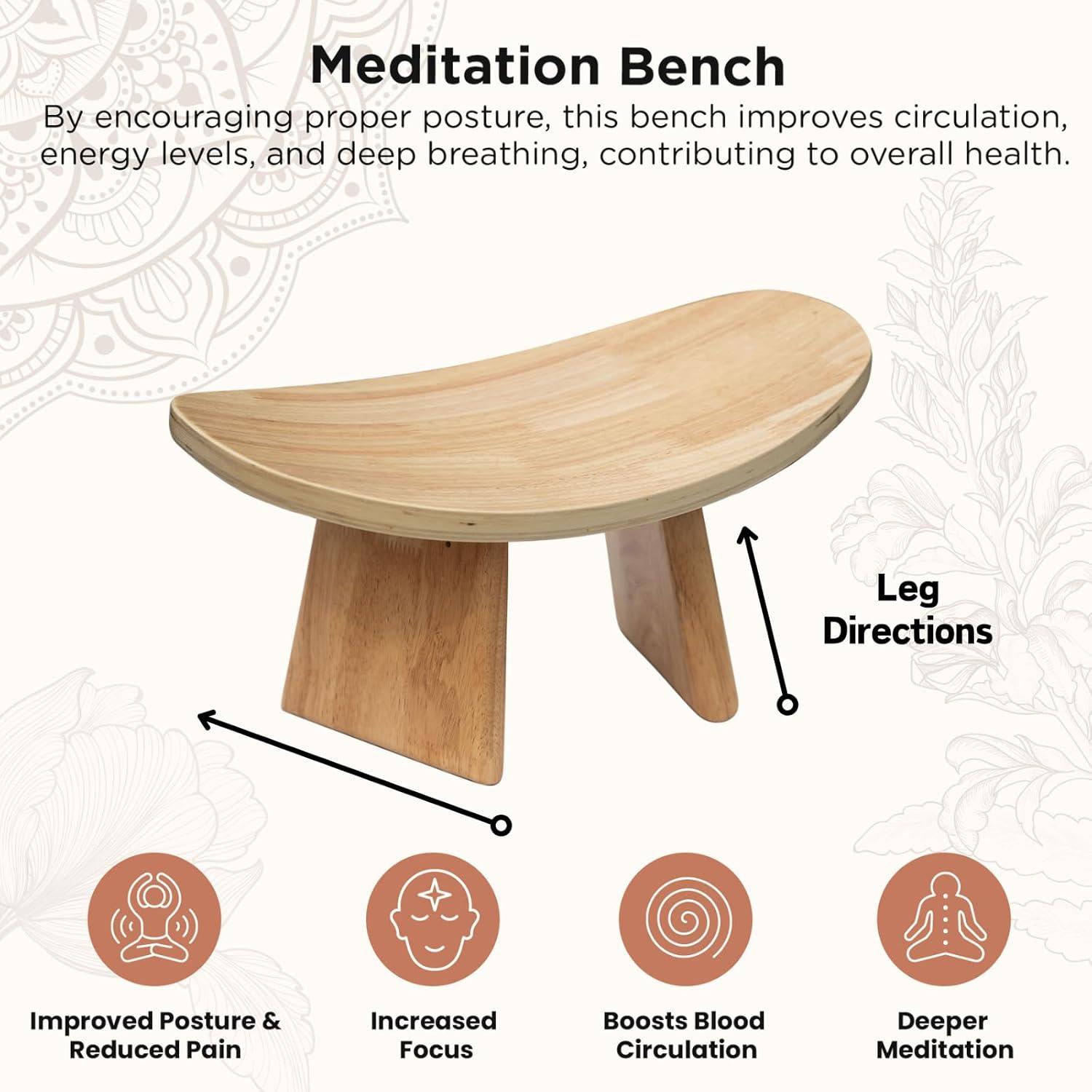 Meditation Bench

By encouraging proper posture, this bench improves circulation, energy levels, and deep breathing, contributing to overall health.

Leg Directions

Improved Posture & Reduced Pain

Increased Focus

Boosts Blood Circulation

Deeper Meditation